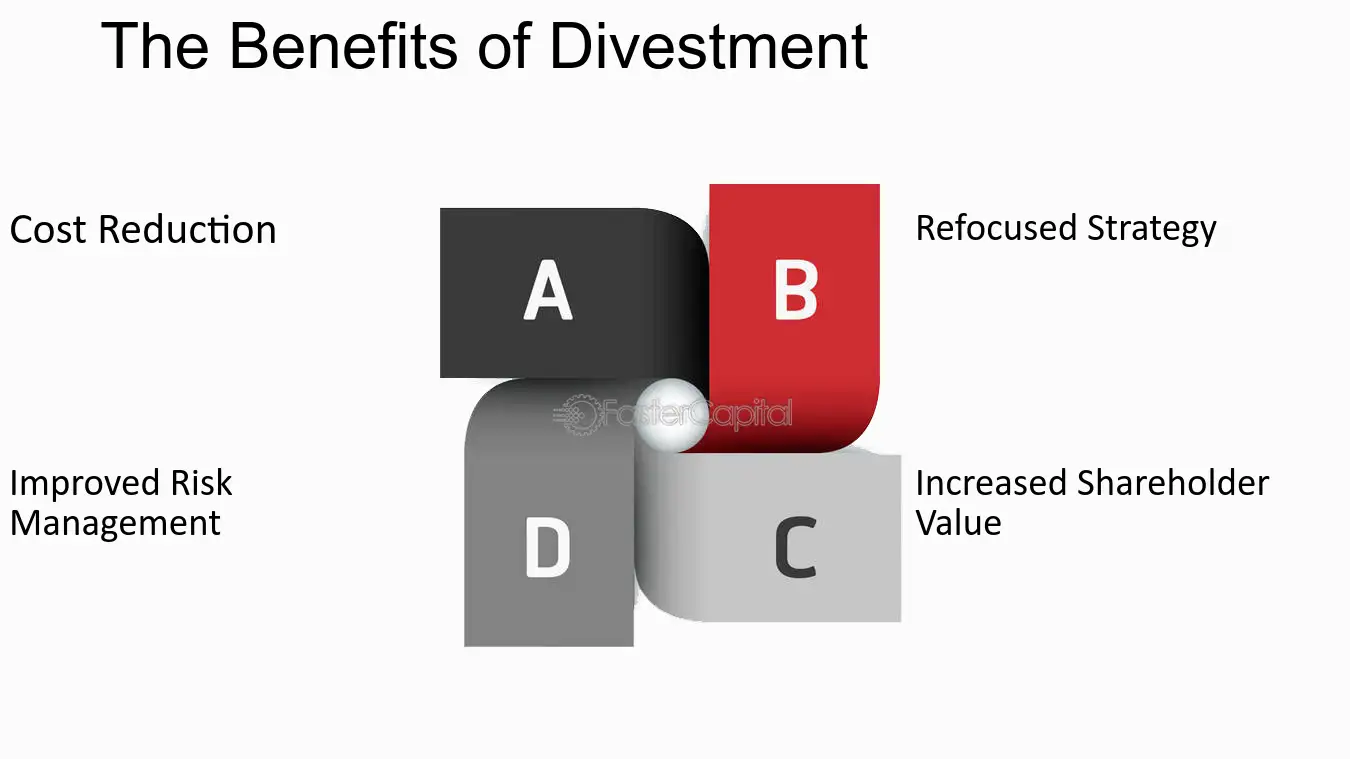 The Benefits of Divestment

Cost Reduction

A

B

Refocused Strategy

Improved Risk Management

D

C

Increased Shareholder Value

FasterCapital